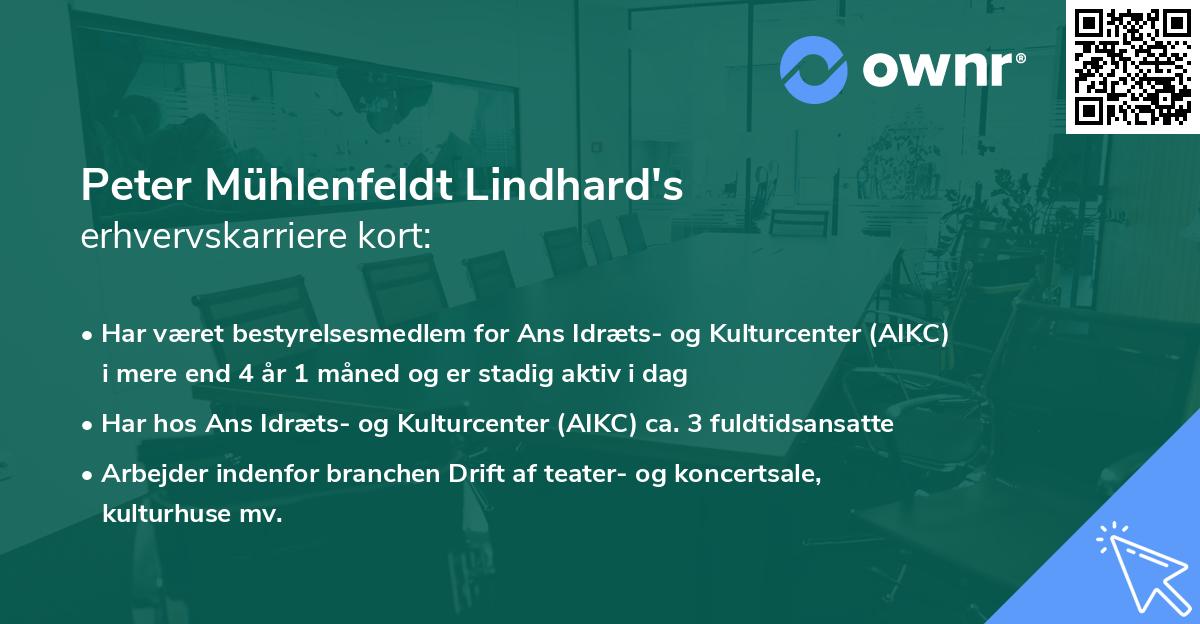 ownr®

Peter Mühlenfeldt Lindhard's
erhvervskarriere kort:

• Har været bestyrelsesmedlem for Ans Idræts- og Kulturcenter (AIKC) i mere end 4 år 1 måned og er stadig aktiv i dag

• Har hos Ans Idræts- og Kulturcenter (AIKC) ca. 3 fuldtidsansatte

• Arbejder indenfor branchen Drift af teater- og koncertsale, kulturhuse mv.